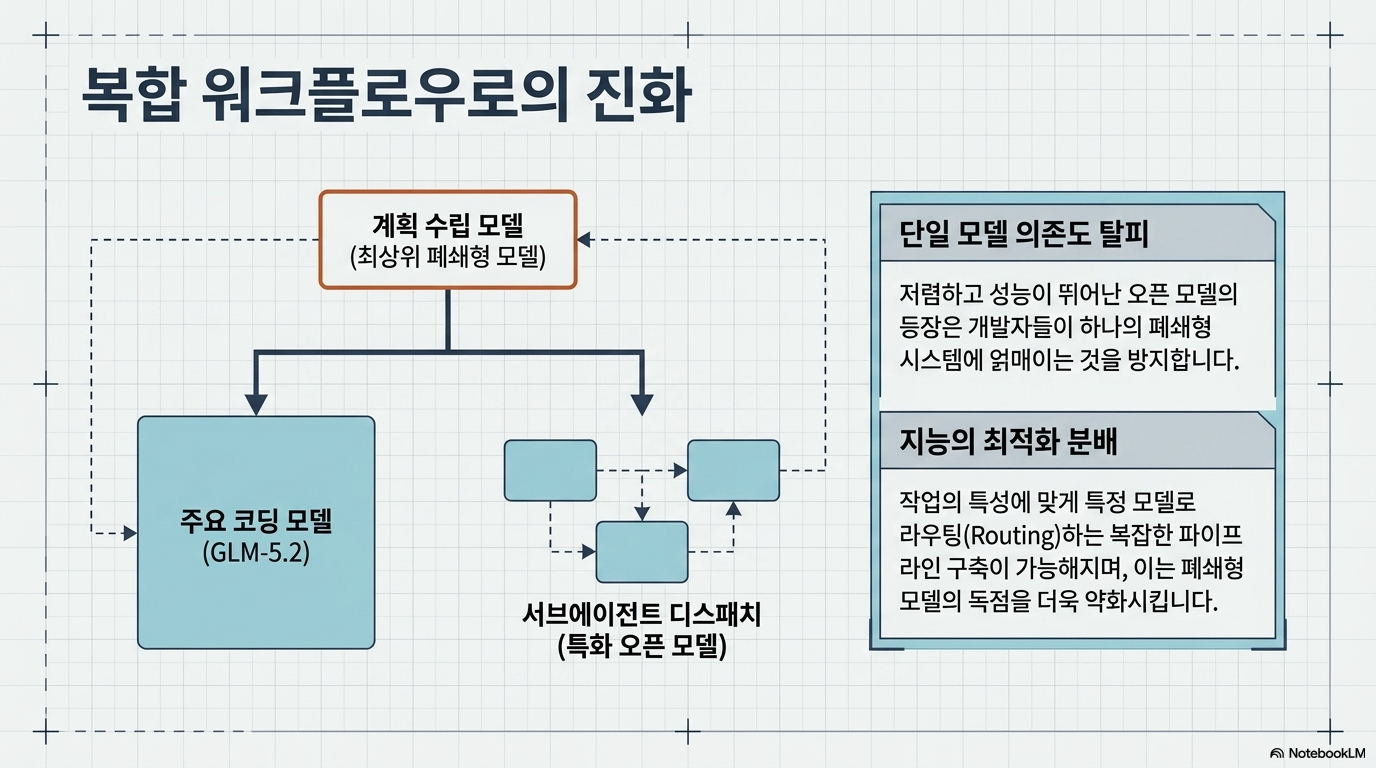 복합 워크플로우로의 진화

계획 수립 모델
(최상위 폐쇄형 모델)

주요 코딩 모델
(GLM-5.2)

서브에이전트 디스패치
(특화 오픈 모델)

단일 모델 의존도 탈피

저렴하고 성능이 뛰어난 오픈 모델의 등장은 개발자들이 하나의 폐쇄형 시스템에 얽매이는 것을 방지합니다.

지능의 최적화 분배

작업의 특성에 맞게 특정 모델로 라우팅(Routing)하는 복잡한 파이프라인 구축이 가능해지며, 이는 폐쇄형 모델의 독점을 더욱 약화시킵니다.

NotebookLM